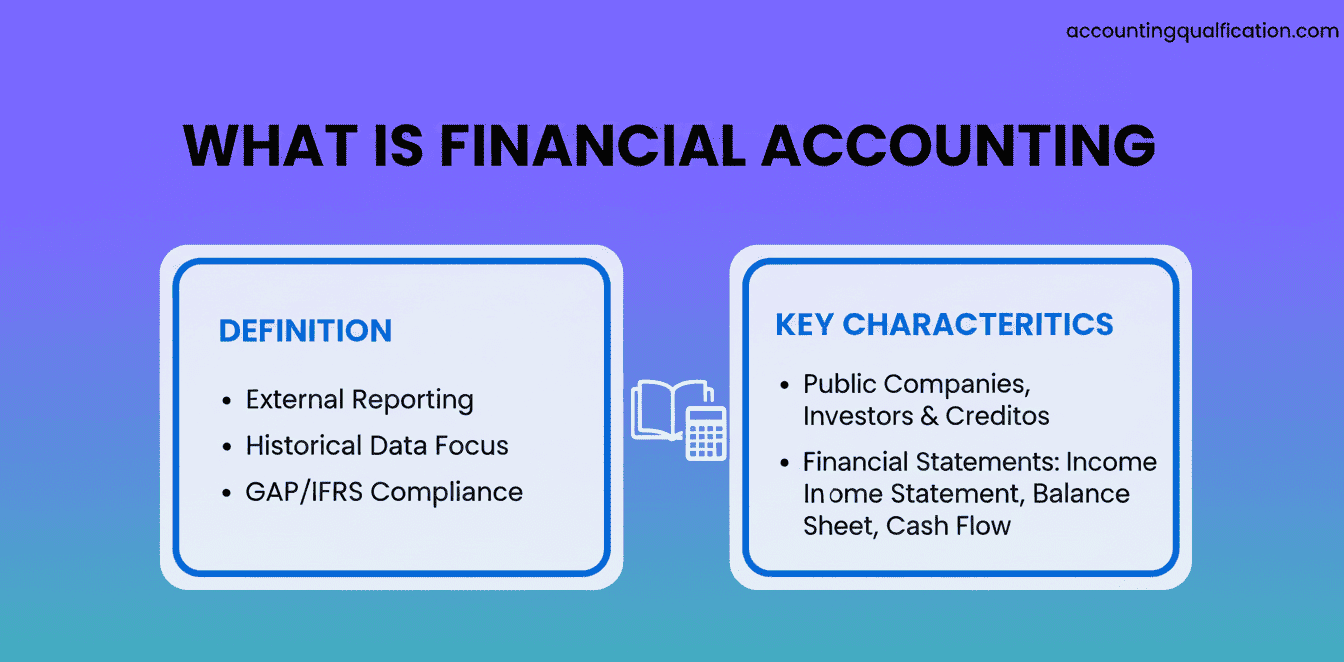 accountingqualfication.com

WHAT IS FINANCIAL ACCOUNTING

DEFINITION

• External Reporting
• Historical Data Focus
• GAP/IFRS Compliance

KEY CHARACTERITICS

• Public Companies, Investors & Creditos
• Financial Statements: Income Inome Statement, Balance Sheet, Cash Flow